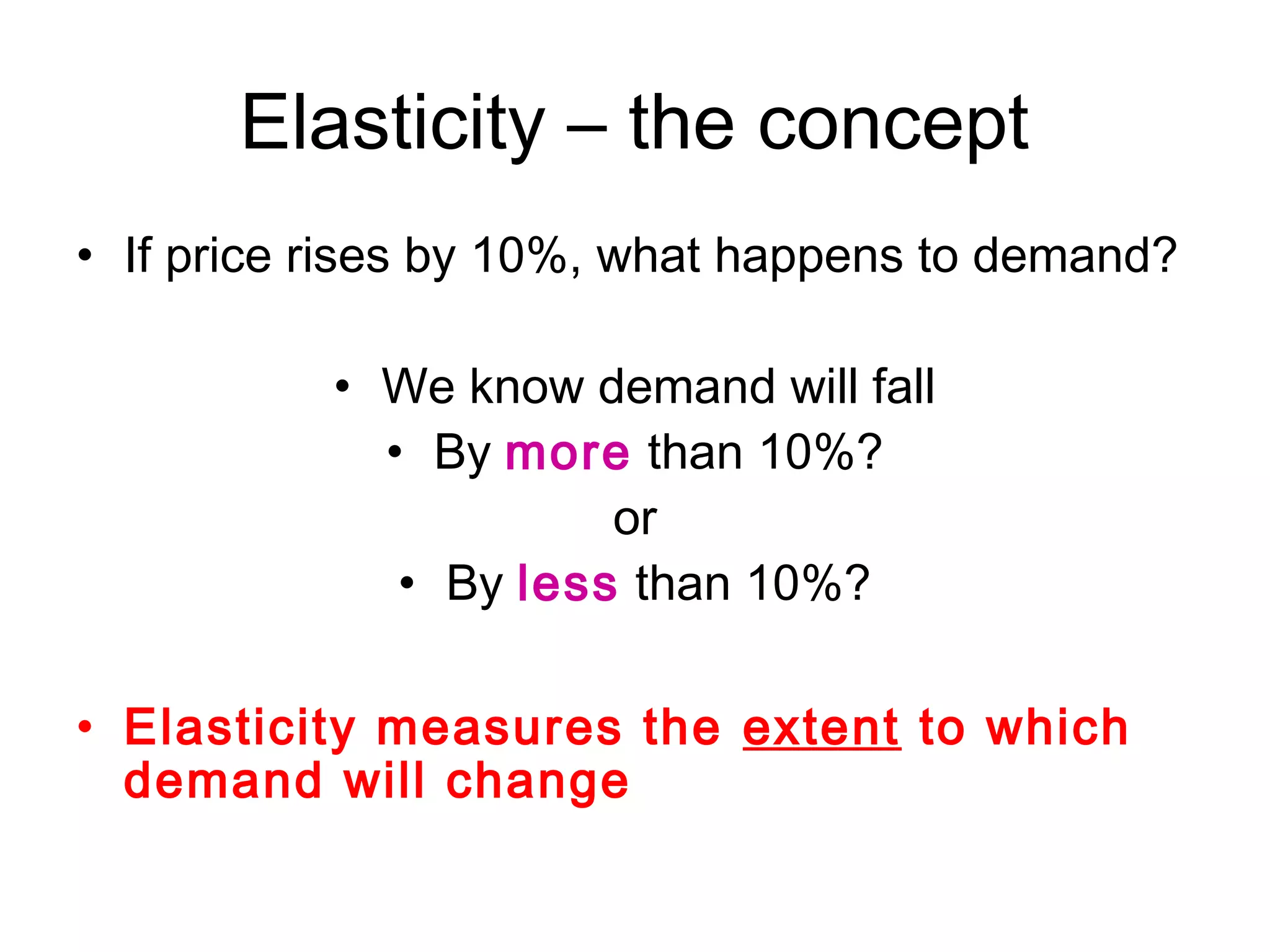 Elasticity – the concept

• If price rises by 10%, what happens to demand?

• We know demand will fall

• By more than 10%?

or

• By less than 10%?

• Elasticity measures the extent to which demand will change